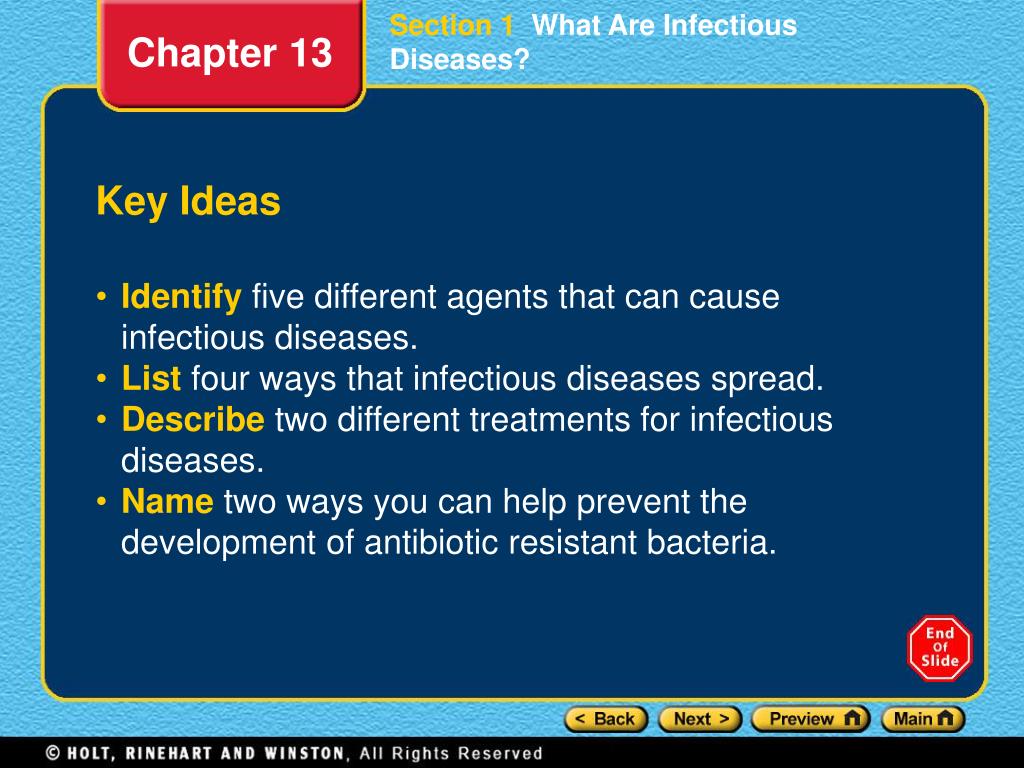 Chapter 13

Section 1 What Are Infectious Diseases?

Key Ideas

• Identify five different agents that can cause infectious diseases.
• List four ways that infectious diseases spread.
• Describe two different treatments for infectious diseases.
• Name two ways you can help prevent the development of antibiotic resistant bacteria.

End Of Slide

< Back Next > Preview Main

© HOLT, RINEHART AND WINSTON, All Rights Reserved